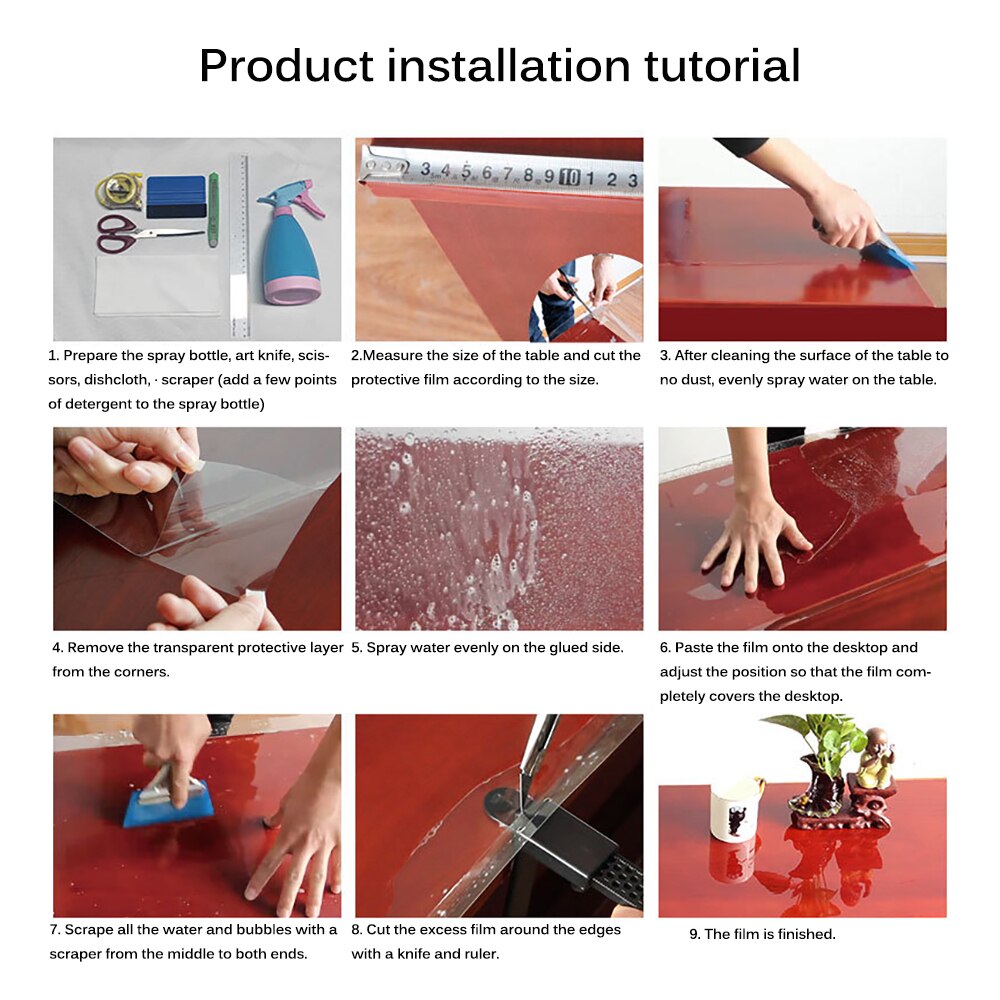 Product installation tutorial

3 4 5 6 7 8 9 10 1 2 3

1. Prepare the spray bottle, art knife, scissors, dishcloth, · scraper (add a few points of detergent to the spray bottle)

2.Measure the size of the table and cut the protective film according to the size.

3. After cleaning the surface of the table to no dust, evenly spray water on the table.

4. Remove the transparent protective layer from the corners.

5. Spray water evenly on the glued side.

6. Paste the film onto the desktop and adjust the position so that the film completely covers the desktop.

7. Scrape all the water and bubbles with a scraper from the middle to both ends.

8. Cut the excess film around the edges with a knife and ruler.

9. The film is finished.